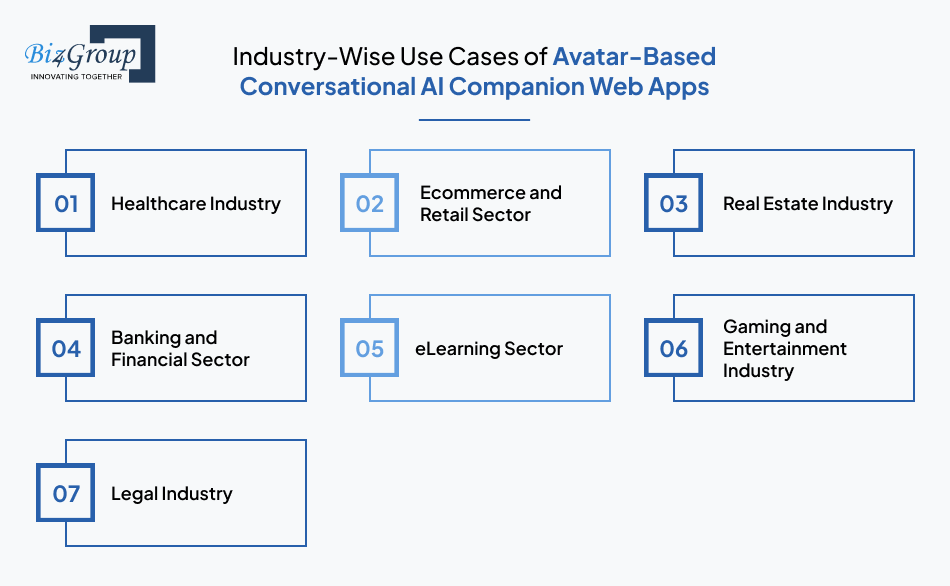 Biz4Group
INNOVATING TOGETHER

Industry-Wise Use Cases of Avatar-Based Conversational AI Companion Web Apps

01 Healthcare Industry

02 Ecommerce and Retail Sector

03 Real Estate Industry

04 Banking and Financial Sector

05 eLearning Sector

06 Gaming and Entertainment Industry

07 Legal Industry